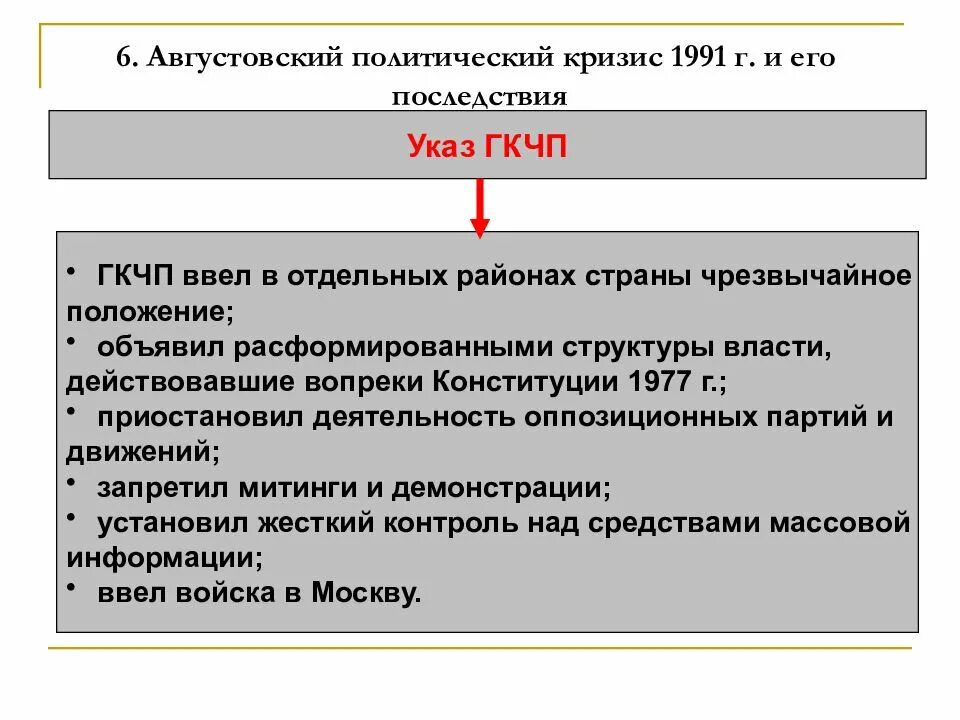 6. Августовский политический кризис 1991 г. и его последствия

Указ ГКЧП

• ГКЧП ввел в отдельных районах страны чрезвычайное положение;
• объявил расформированными структуры власти, действовавшие вопреки Конституции 1977 г.;
• приостановил деятельность оппозиционных партий и движений;
• запретил митинги и демонстрации;
• установил жесткий контроль над средствами массовой информации;
• ввел войска в Москву.